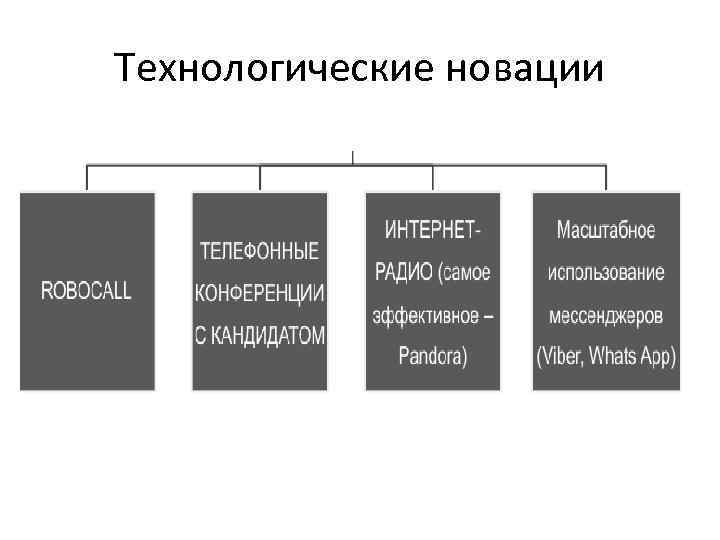 Технологические новации

ROBOCALL

ТЕЛЕФОННЫЕ КОНФЕРЕНЦИИ С КАНДИДАТОМ

ИНТЕРНЕТ-РАДИО (самое эффективное – Pandora)

Масштабное использование мессенджеров (Viber, Whats App)